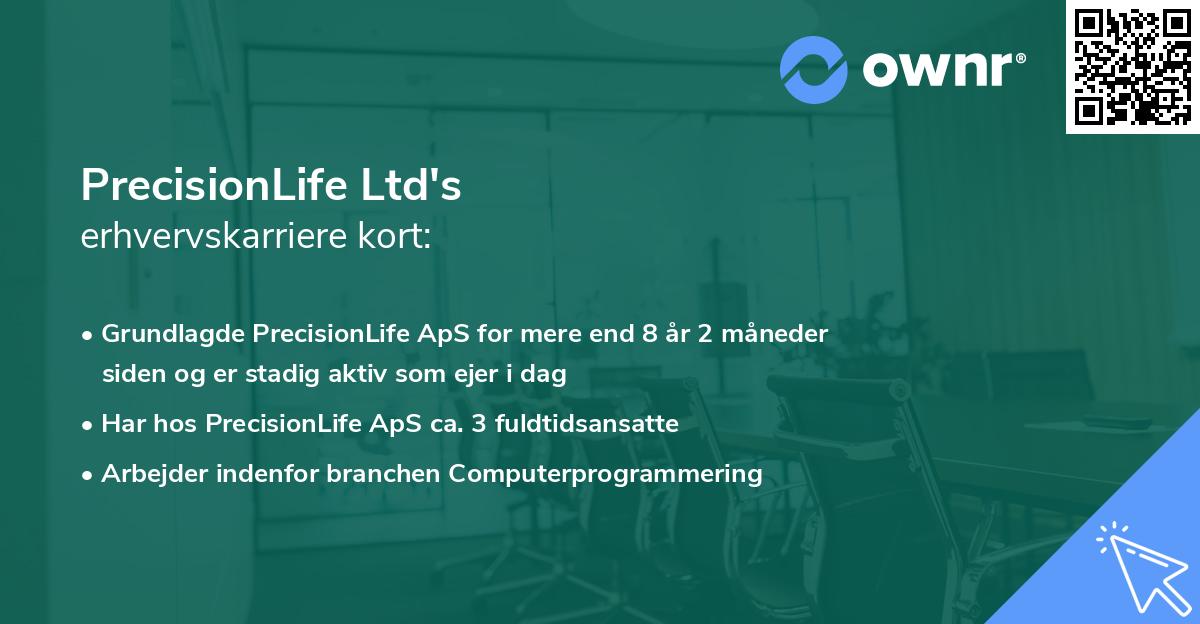 ownr®

PrecisionLife Ltd's
erhvervskarriere kort:

• Grundlagde PrecisionLife ApS for mere end 8 år 2 måneder siden og er stadig aktiv som ejer i dag
• Har hos PrecisionLife ApS ca. 3 fuldtidsansatte
• Arbejder indenfor branchen Computerprogrammering